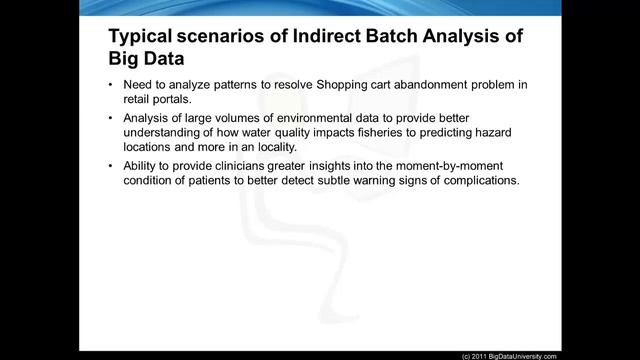 Typical scenarios of Indirect Batch Analysis of Big Data

• Need to analyze patterns to resolve Shopping cart abandonment problem in retail portals.

• Analysis of large volumes of environmental data to provide better understanding of how water quality impacts fisheries to predicting hazard locations and more in an locality.

• Ability to provide clinicians greater insights into the moment-by-moment condition of patients to better detect subtle warning signs of complications.

(c) 2011 BigDataUniversity.com